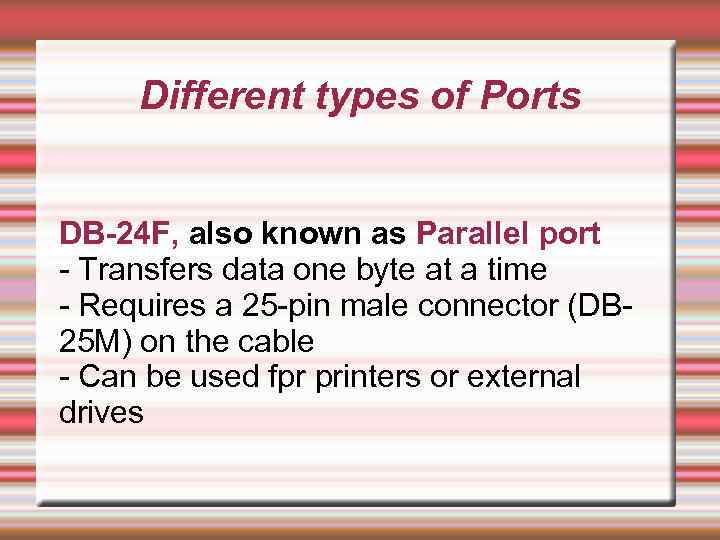 Different types of Ports

DB-24F, also known as Parallel port
- Transfers data one byte at a time
- Requires a 25-pin male connector (DB-25M) on the cable
- Can be used fpr printers or external drives